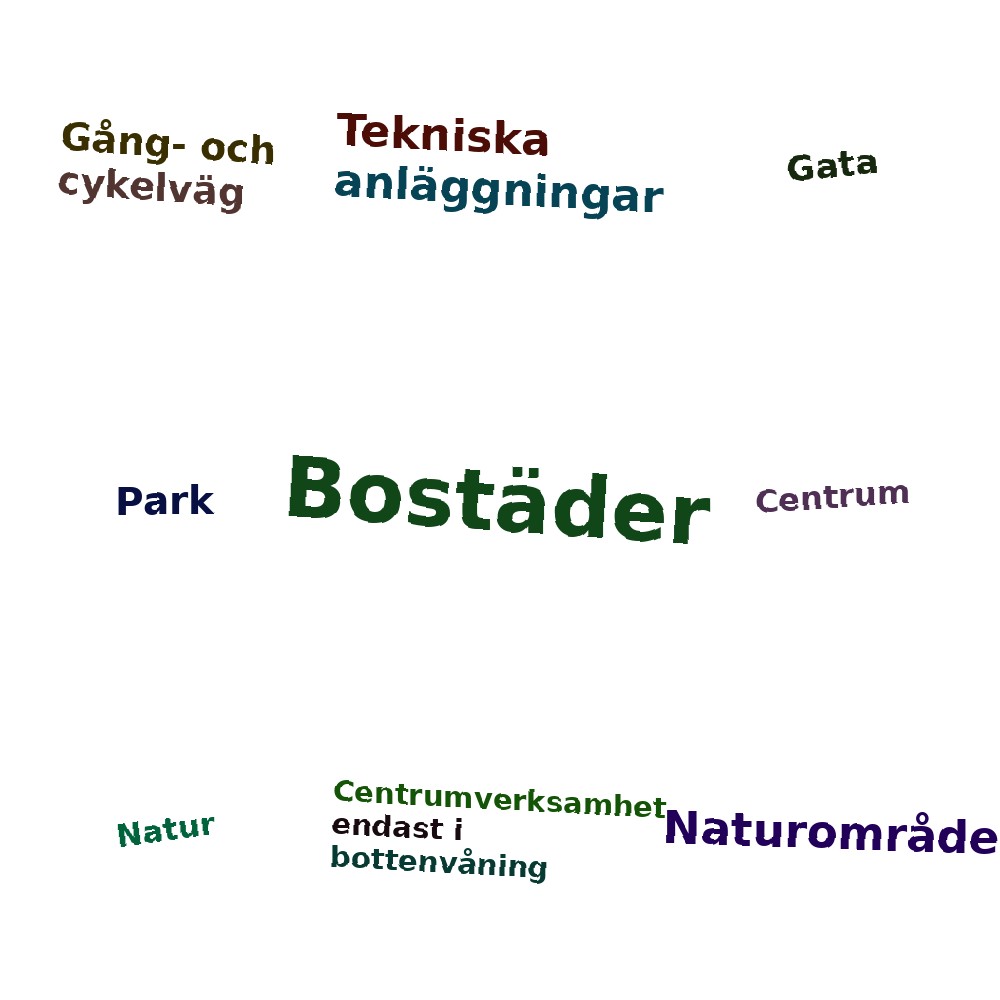 Gång- och cykelväg

Tekniska anläggningar

Gata

Park

Bostäder

Centrum

Natur

Centrumverksamhet endast i bottenvåning

Naturområde